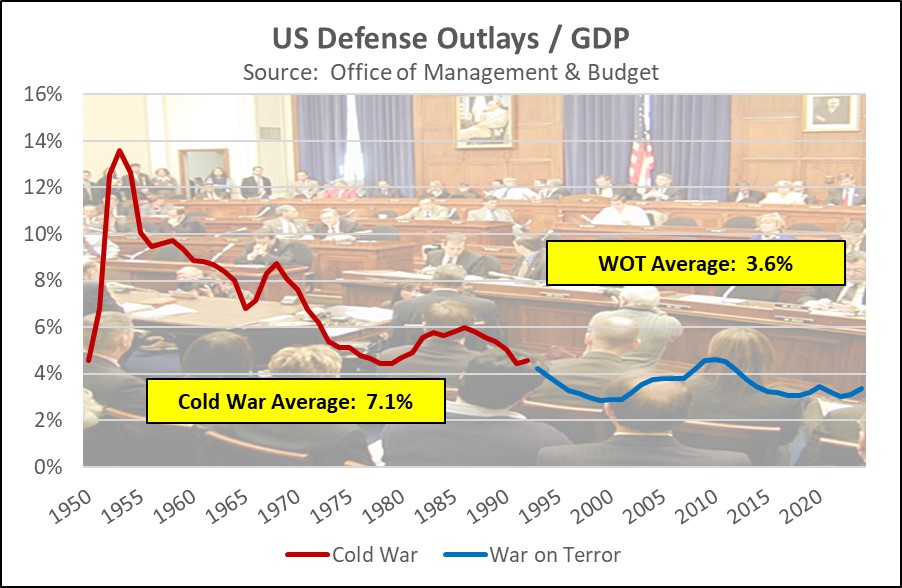 US Defense Outlays / GDP
Source: Office of Management & Budget

16%
14%
12%
10%
8%
6%
4%
2%
0%

WOT Average: 3.6%

Cold War Average: 7.1%

1950
1955
1960
1965
1970
1975
1980
1985
1990
1995
2000
2005
2010
2015
2020

Cold War
War on Terror